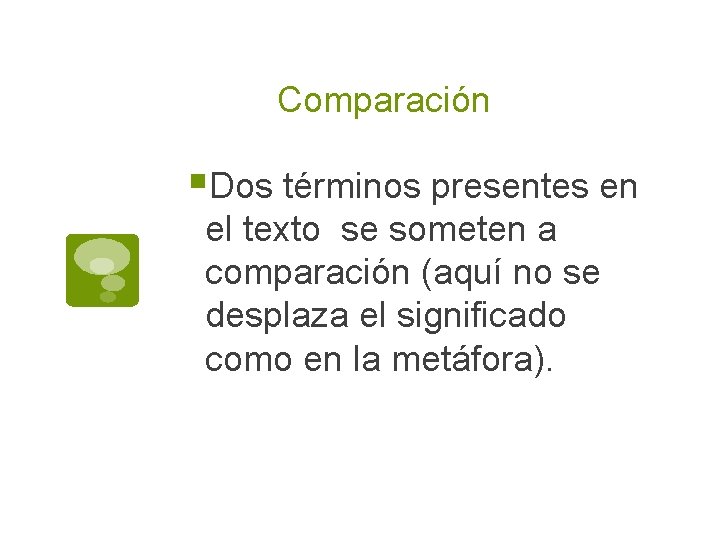 Comparación

Dos términos presentes en el texto se someten a comparación (aquí no se desplaza el significado como en la metáfora).